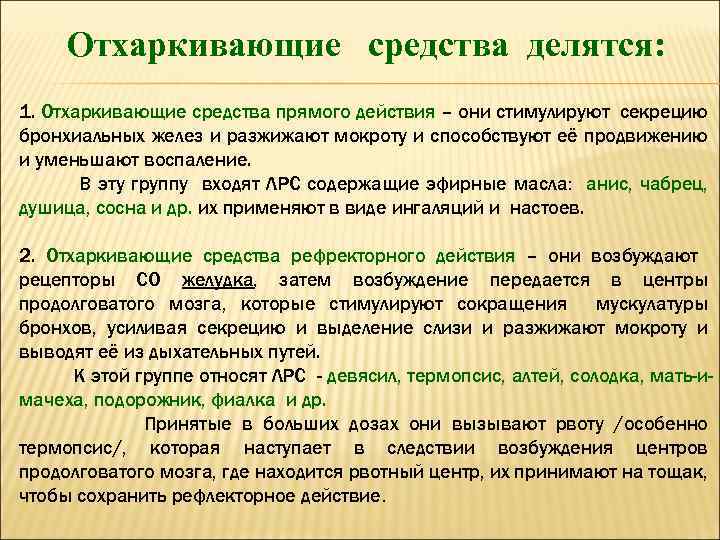 Отхаркивающие средства делятся:

1. Отхаркивающие средства прямого действия – они стимулируют секрецию бронхиальных желез и разжижают мокроту и способствуют её продвижению и уменьшают воспаление.

В эту группу входят ЛРС содержащие эфирные масла: анис, чабрец, душица, сосна и др. их применяют в виде ингаляций и настоев.

2. Отхаркивающие средства рефректорного действия – они возбуждают рецепторы СО желудка, затем возбуждение передается в центры продолговатого мозга, которые стимулируют сокращения мускулатуры бронхов, усиливая секрецию и выделение слизи и разжижают мокроту и выводят её из дыхательных путей.

К этой группе относят ЛРС - девясил, термопсис, алтей, солодка, мать-и-мачеха, подорожник, фиалка и др.

Принятые в больших дозах они вызывают рвоту /особенно термопсис/, которая наступает в следствии возбуждения центров продолговатого мозга, где находится рвотный центр, их принимают на тощак, чтобы сохранить рефлекторное действие.